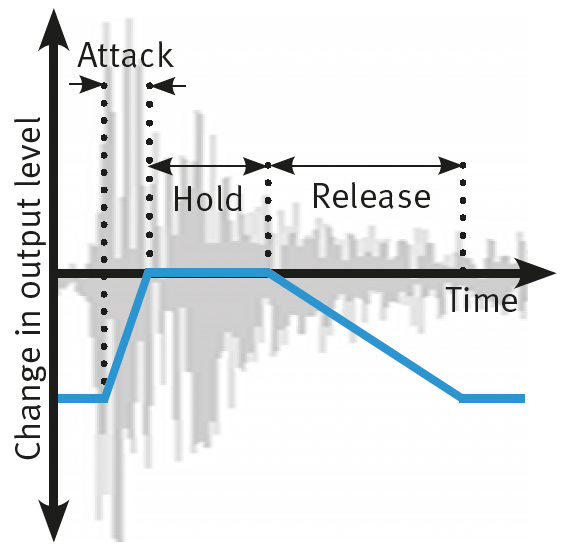 Change in output level

Attack

Hold

Release

Time